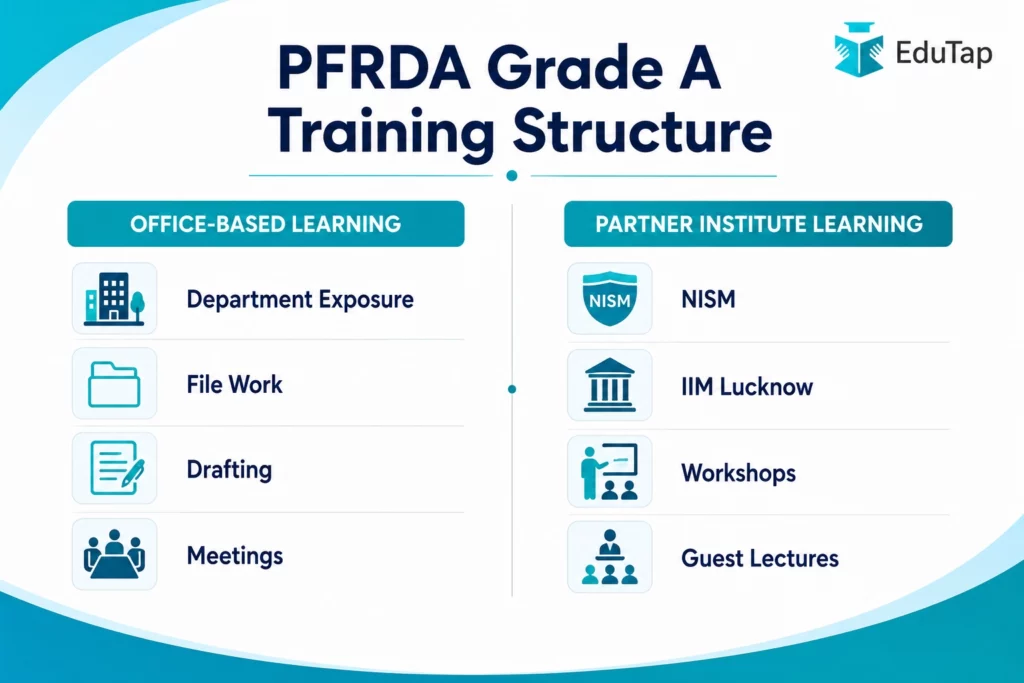 EduTap

PFRDA Grade A Training Structure

OFFICE-BASED LEARNING

Department Exposure

File Work

Drafting

Meetings

PARTNER INSTITUTE LEARNING

NISM

NISM

IIM Lucknow

Workshops

Guest Lectures